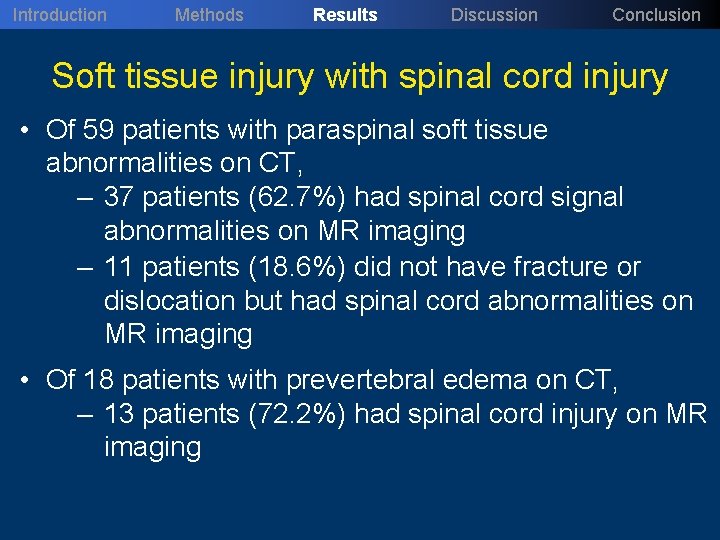 Introduction Methods Results Discussion Conclusion

Soft tissue injury with spinal cord injury

• Of 59 patients with paraspinal soft tissue abnormalities on CT,
– 37 patients (62.7%) had spinal cord signal abnormalities on MR imaging
– 11 patients (18.6%) did not have fracture or dislocation but had spinal cord abnormalities on MR imaging

• Of 18 patients with prevertebral edema on CT,
– 13 patients (72.2%) had spinal cord injury on MR imaging